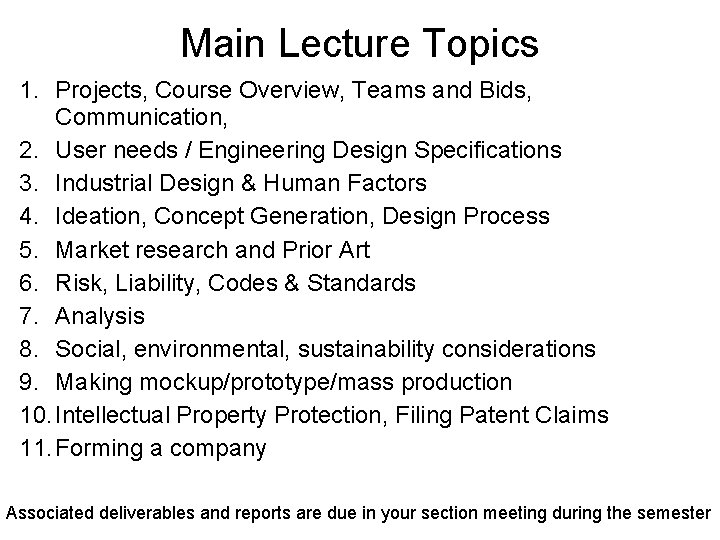 Main Lecture Topics

1. Projects, Course Overview, Teams and Bids, Communication,
2. User needs / Engineering Design Specifications
3. Industrial Design & Human Factors
4. Ideation, Concept Generation, Design Process
5. Market research and Prior Art
6. Risk, Liability, Codes & Standards
7. Analysis
8. Social, environmental, sustainability considerations
9. Making mockup/prototype/mass production
10. Intellectual Property Protection, Filing Patent Claims
11. Forming a company

Associated deliverables and reports are due in your section meeting during the semester